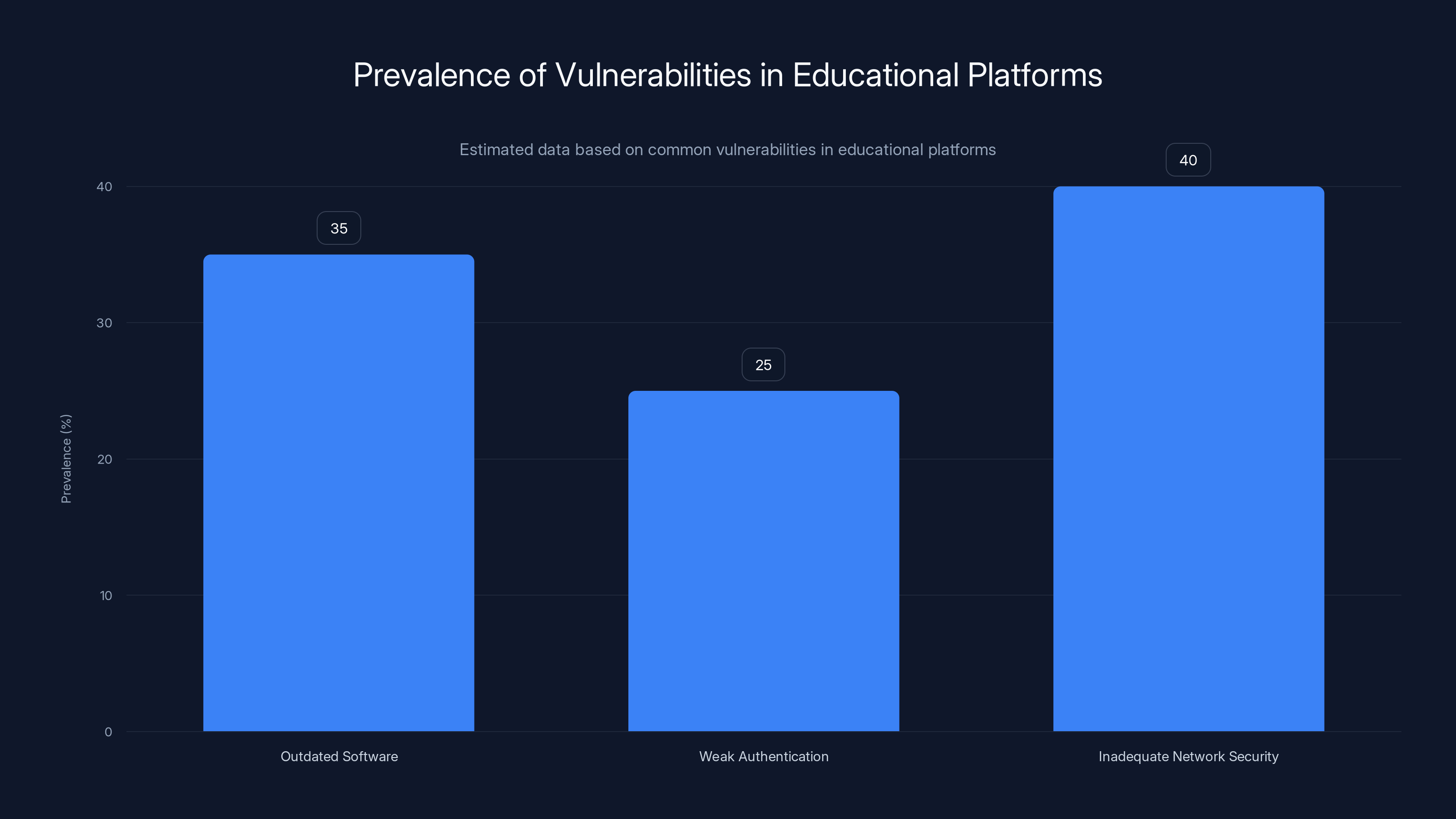 Prevalence of Vulnerabilities in Educational Platforms

Estimated data based on common vulnerabilities in educational platforms

Prevalence (%)

40
30
20
10
0

35
25
40

Outdated Software
Weak Authentication
Inadequate Network Security